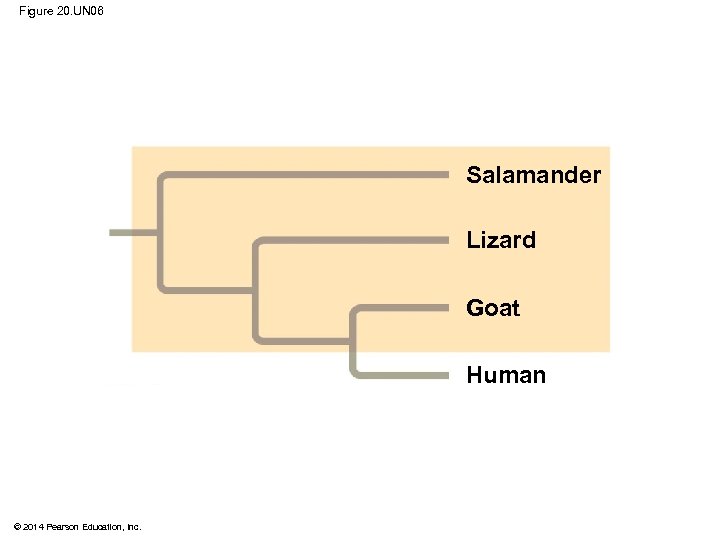 Figure 20.UN06

Salamander

Lizard

Goat

Human

© 2014 Pearson Education, Inc.